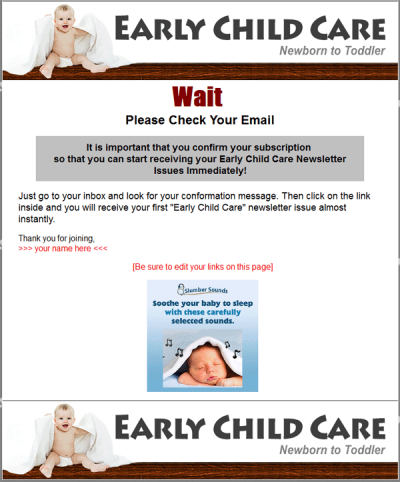 EARLY CHILD CARE
Newborn to Toddler

Wait
Please Check Your Email

It is important that you confirm your subscription so that you can start receiving your Early Child Care Newsletter Issues Immediately!

Just go to your inbox and look for your conformation message. Then click on the link inside and you will receive your first "Early Child Care" newsletter issue almost instantly.

Thank you for joining,
>>> your name here <<<

[Be sure to edit your links on this page]

Slumber Sounds
Soothe your baby to sleep with these carefully selected sounds.

EARLY CHILD CARE
Newborn to Toddler